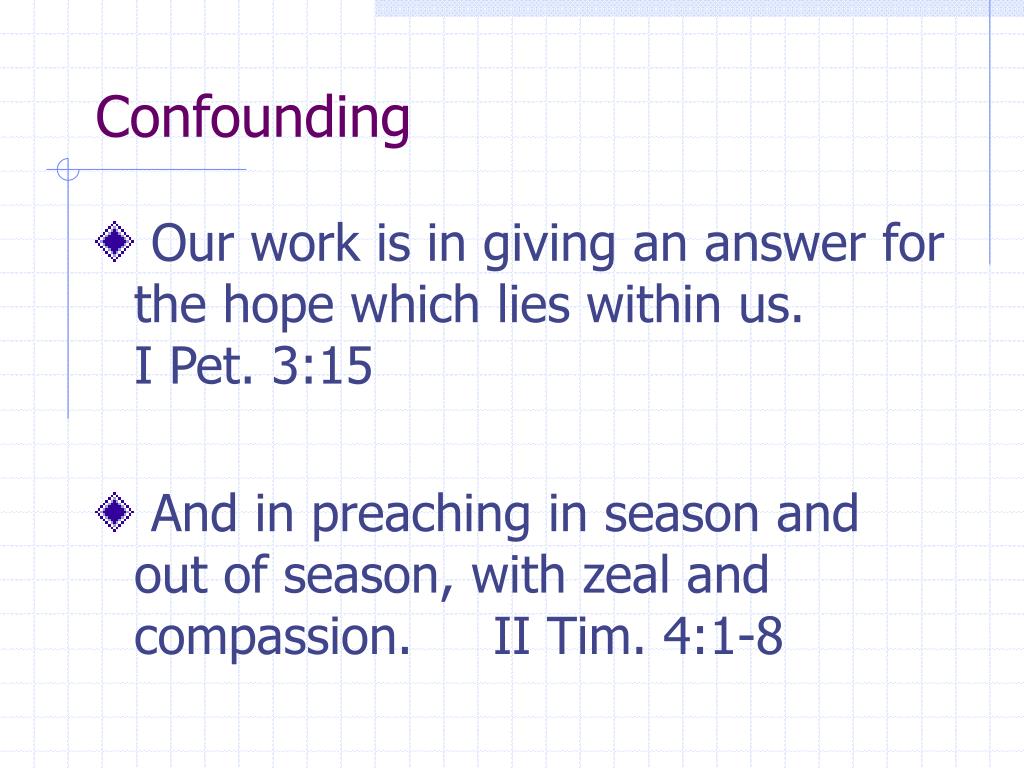 Confounding

Our work is in giving an answer for the hope which lies within us.
I Pet. 3:15

And in preaching in season and out of season, with zeal and compassion. II Tim. 4:1-8